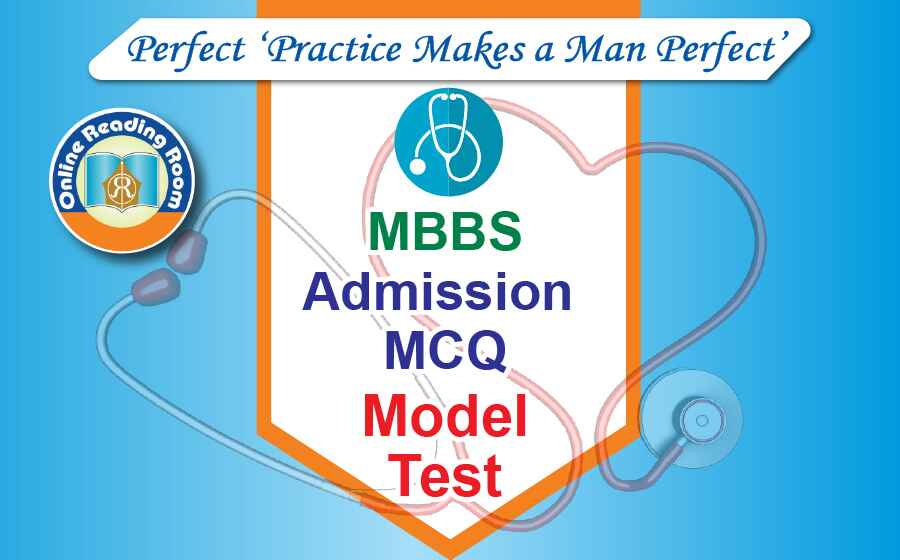 Perfect 'Practice Makes a Man Perfect'

Online Reading Room

R

MBBS
Admission
MCQ
Model
Test